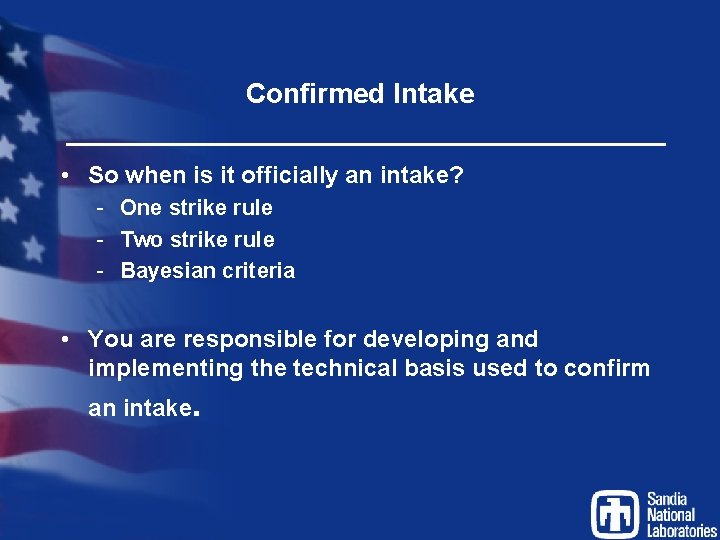 Confirmed Intake

• So when is it officially an intake?
- One strike rule
- Two strike rule
- Bayesian criteria

• You are responsible for developing and implementing the technical basis used to confirm an intake.

Sandia National Laboratories